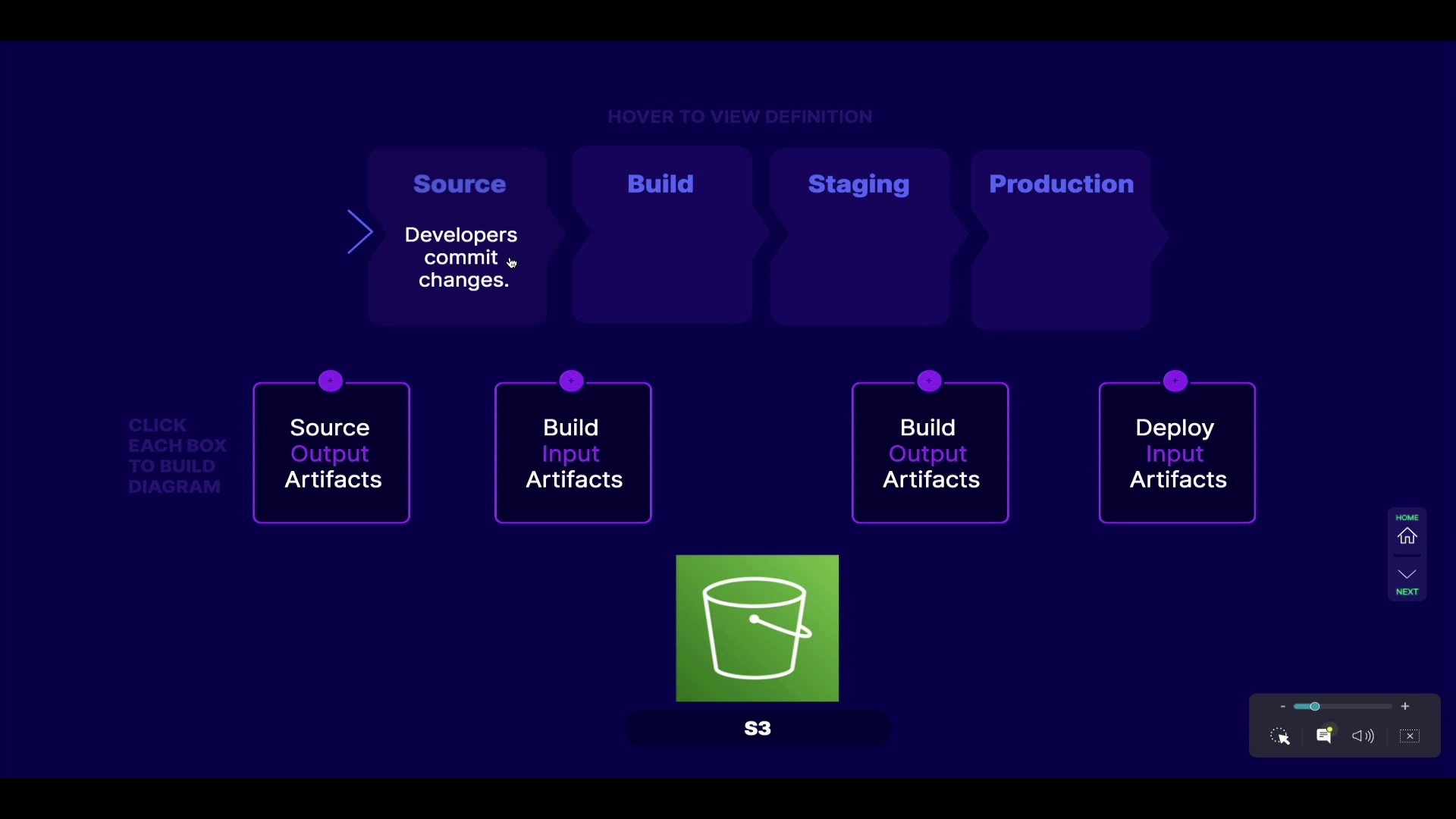 HOVER TO VIEW DEFINITION

Source

Developers commit changes.

Build

Staging

Production

CLICK EACH BOX TO BUILD DIAGRAM

Source Output Artifacts

Build Input Artifacts

Build Output Artifacts

Deploy Input Artifacts

S3

HOME

NEXT

-

+